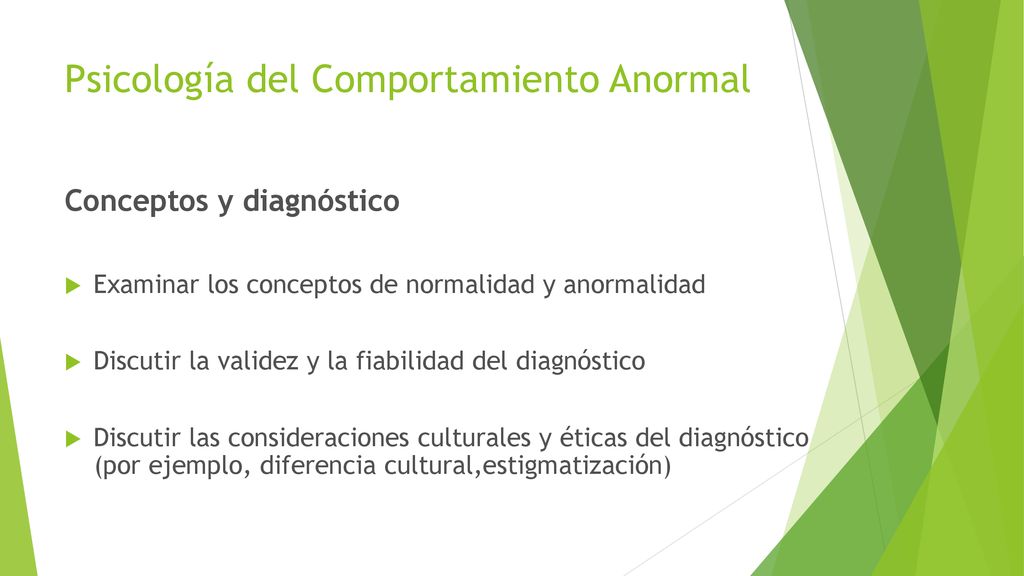 Psicología del Comportamiento Anormal

Conceptos y diagnóstico

Examinar los conceptos de normalidad y anormalidad

Discutir la validez y la fiabilidad del diagnóstico

Discutir las consideraciones culturales y éticas del diagnóstico (por ejemplo, diferencia cultural,estigmatización)